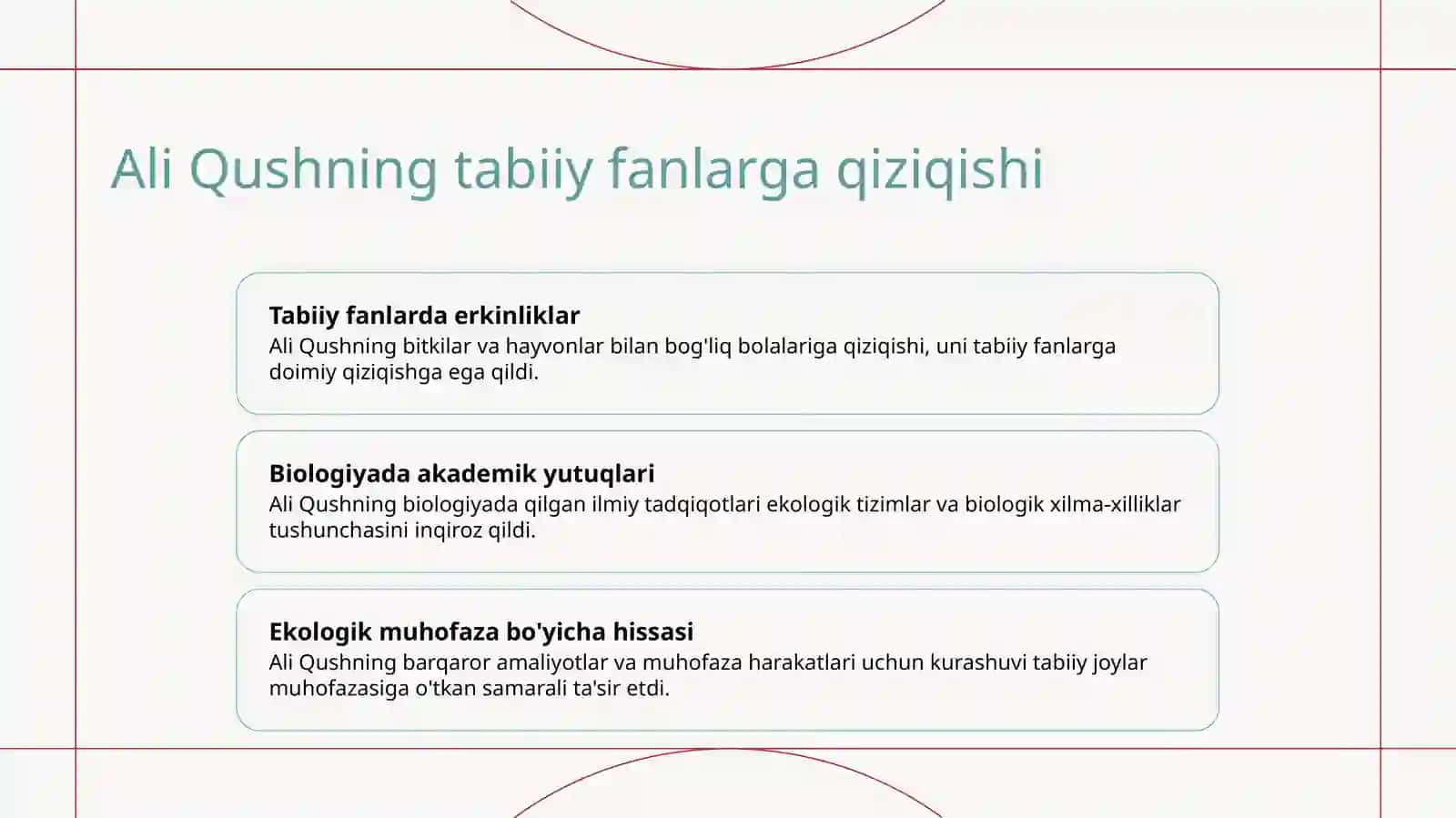 Ali Qushning tabiiy fanlarga qiziqishi

Tabiiy fanlarda erkinliklar
Ali Qushning bitkilar va hayvonlar bilan bog'liq bolalariga qiziqishi, uni tabiiy fanlarga doimiy qiziqishga ega qildi.

Biologiyada akademik yutuqlari
Ali Qushning biologiyada qilgan ilmiy tadqiqotlari ekologik tizimlar va biologik xilma-xilliklar tushunchasini inqiroz qildi.

Ekologik muhofaza bo'yicha hissasi
Ali Qushning barqaror amaliyotlar va muhofaza harakatlari uchun kurashuvi tabiiy joylar muhofazasiga o'tkan samarali ta'sir etdi.